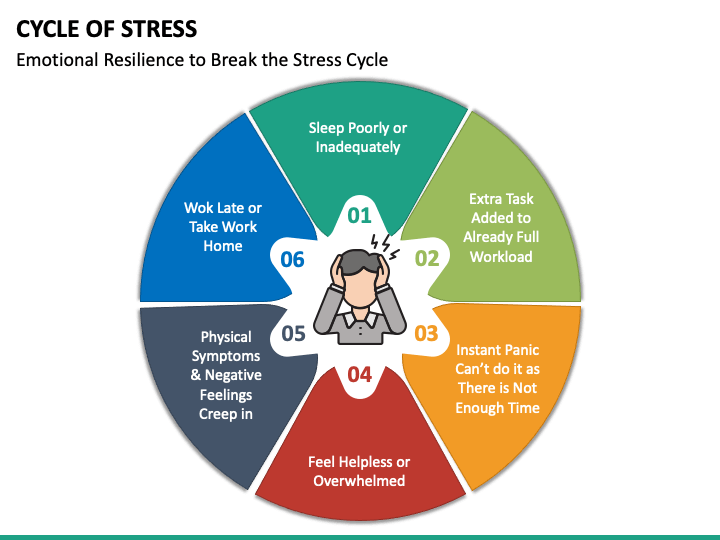 CYCLE OF STRESS

Emotional Resilience to Break the Stress Cycle

01
Sleep Poorly or Inadequately

02
Extra Task Added to Already Full Workload

03
Instant Panic Can't do it as There is Not Enough Time

04
Feel Helpless or Overwhelmed

05
Physical Symptoms & Negative Feelings Creep in

06
Wok Late or Take Work Home